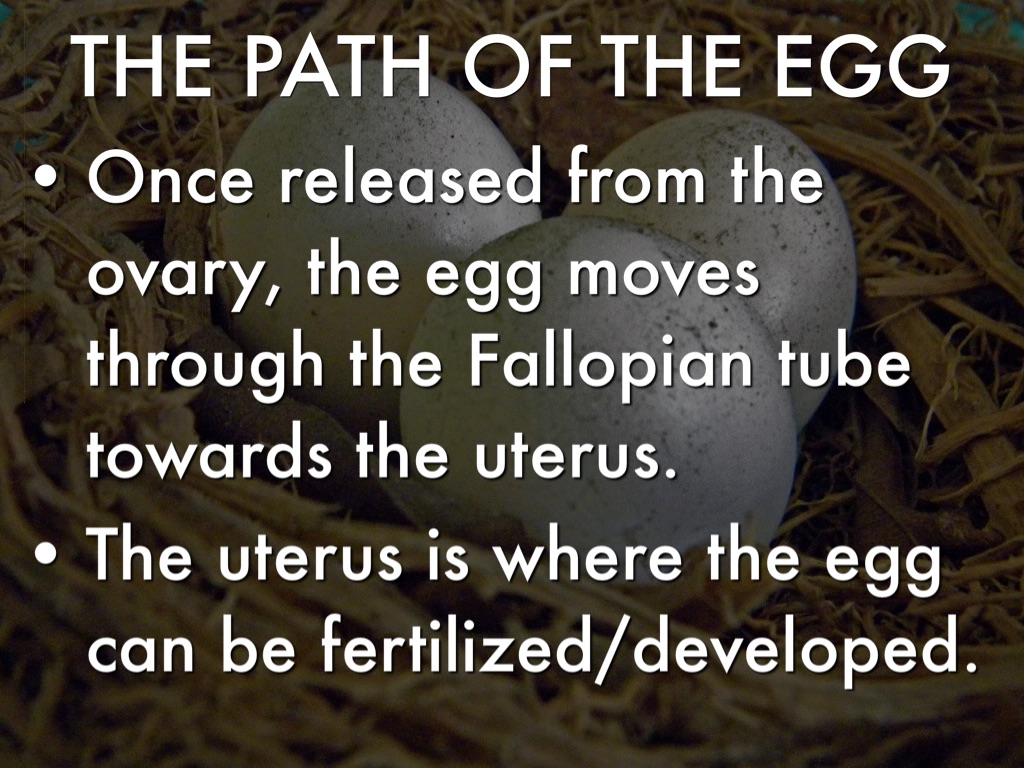 THE PATH OF THE EGG

• Once released from the ovary, the egg moves through the Fallopian tube towards the uterus.

• The uterus is where the egg can be fertilized/developed.